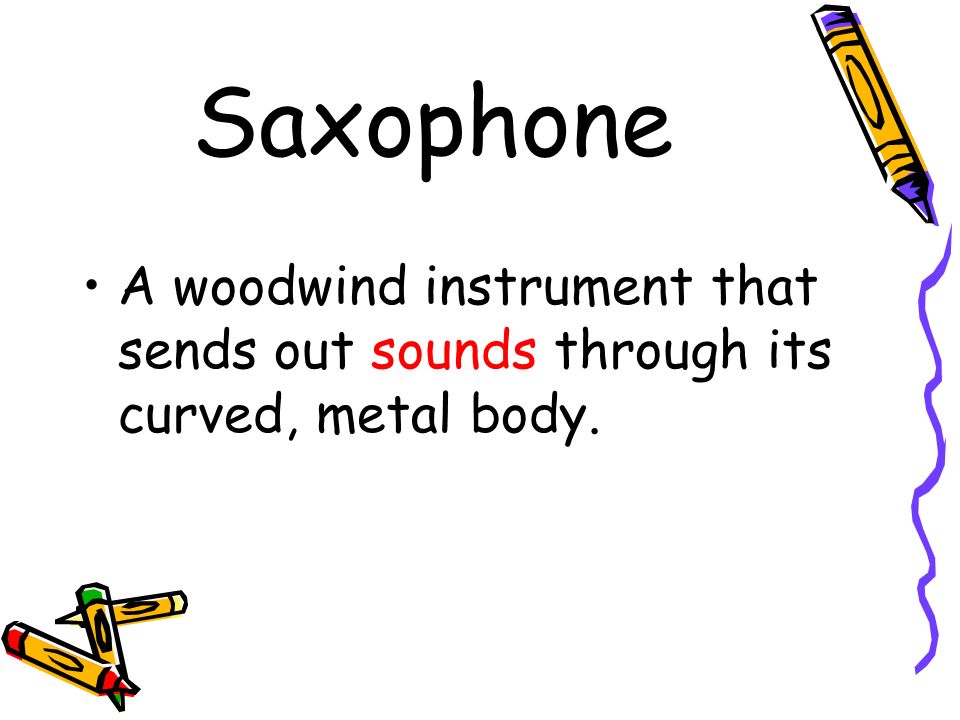 Saxophone

• A woodwind instrument that sends out sounds through its curved, metal body.